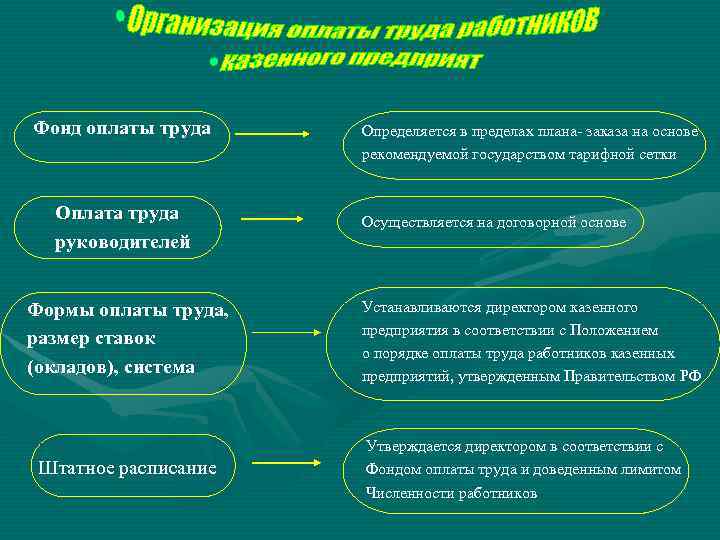 •Организация оплаты труда работников
•казенного предприят

Фонд оплаты труда

Определяется в пределах плана- заказа на основе рекомендуемой государством тарифной сетки

Оплата труда руководителей

Осуществляется на договорной основе

Формы оплаты труда, размер ставок (окладов), система

Устанавливаются директором казенного предприятия в соответствии с Положением о порядке оплаты труда работников казенных предприятий, утвержденным Правительством РФ

Штатное расписание

Утверждается директором в соответствии с Фондом оплаты труда и доведенным лимитом Численности работников